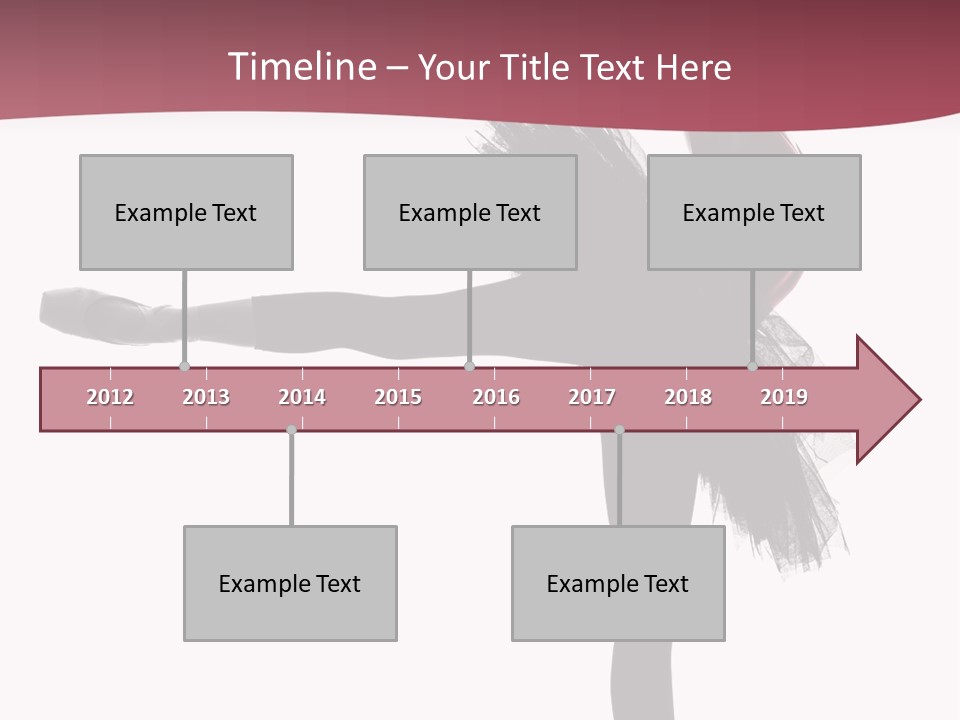 Timeline – Your Title Text Here

Example Text

Example Text

Example Text

2012 2013 2014 2015 2016 2017 2018 2019

Example Text

Example Text